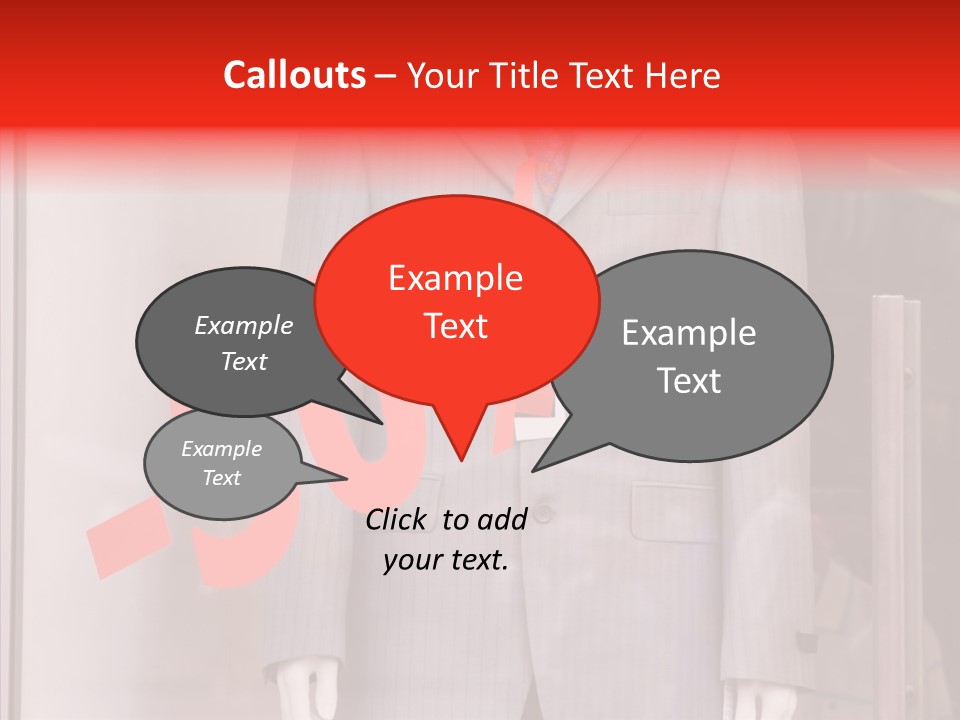 Callouts – Your Title Text Here

Example Text

Example Text

Example Text

Example Text

Click to add your text.